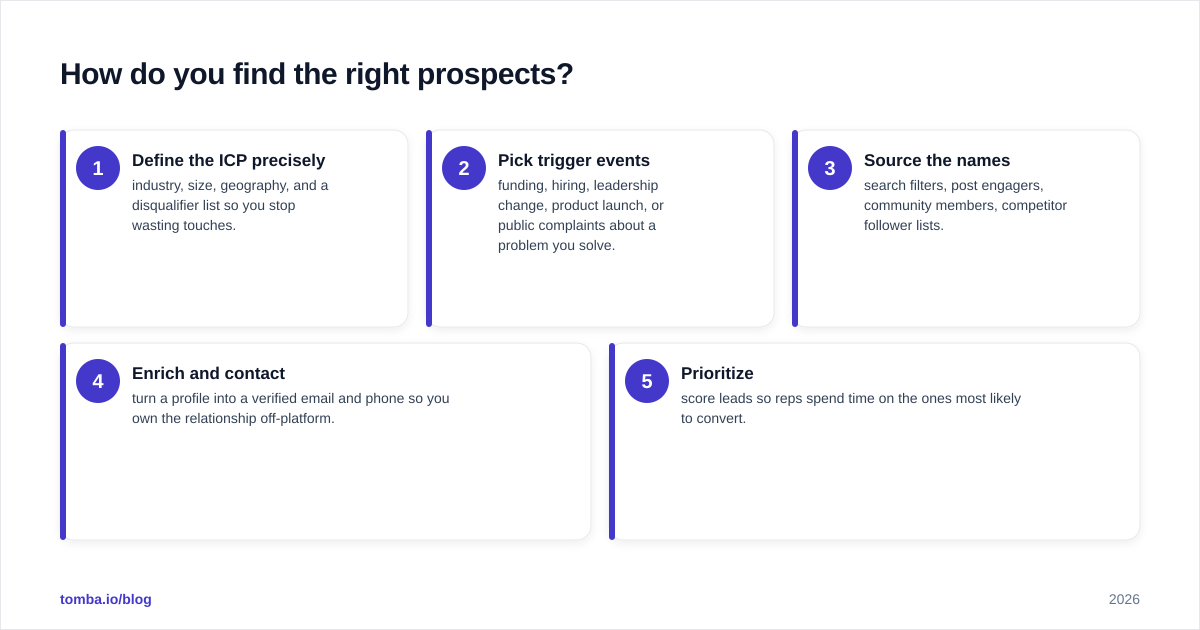 How do you find the right prospects?

1
Define the ICP precisely
industry, size, geography, and a disqualifier list so you stop wasting touches.

2
Pick trigger events
funding, hiring, leadership change, product launch, or public complaints about a problem you solve.

3
Source the names
search filters, post engagers, community members, competitor follower lists.

4
Enrich and contact
turn a profile into a verified email and phone so you own the relationship off-platform.

5
Prioritize
score leads so reps spend time on the ones most likely to convert.

tomba.io/blog

2026